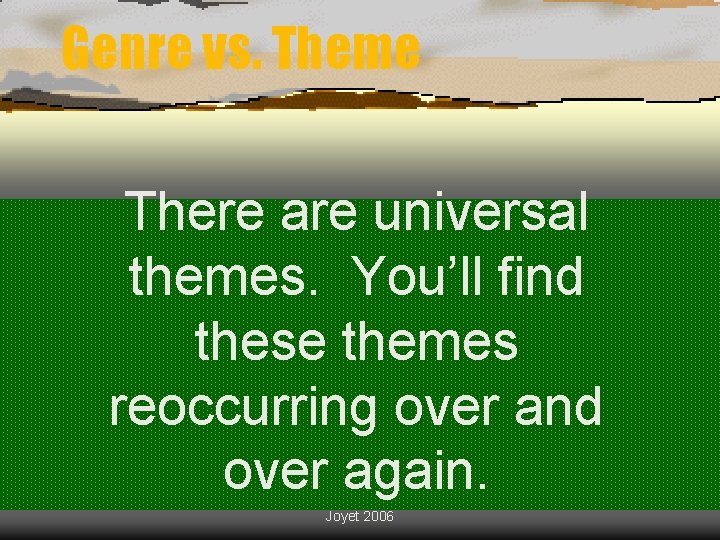 Genre vs. Theme

There are universal themes. You'll find these themes reoccurring over and over again.

Joyet 2006